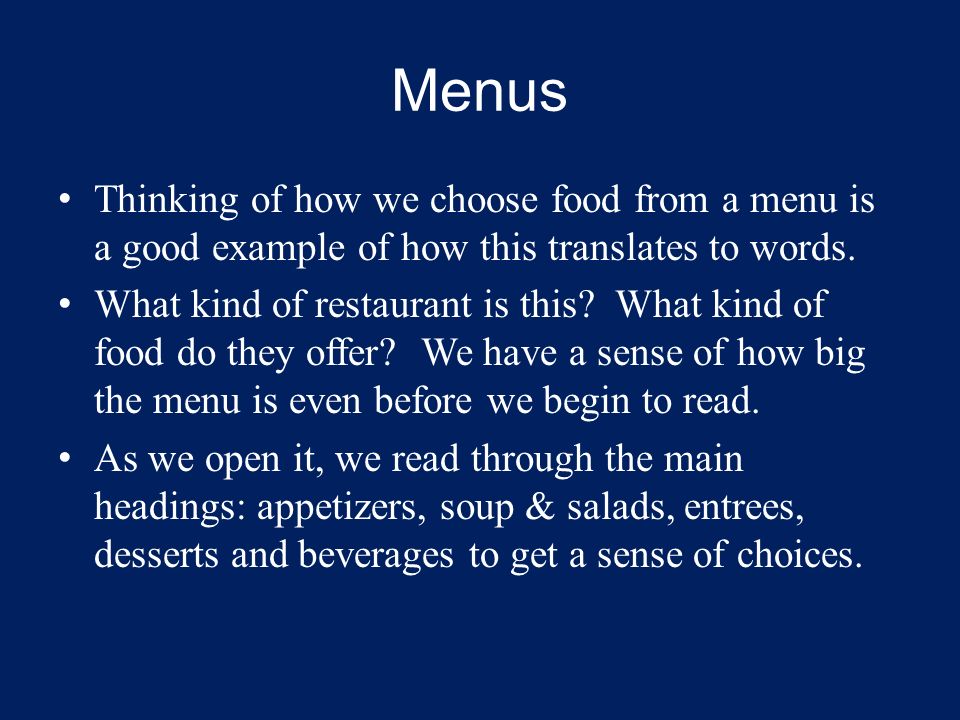 Menus

• Thinking of how we choose food from a menu is a good example of how this translates to words.
• What kind of restaurant is this? What kind of food do they offer? We have a sense of how big the menu is even before we begin to read.
• As we open it, we read through the main headings: appetizers, soup & salads, entrees, desserts and beverages to get a sense of choices.